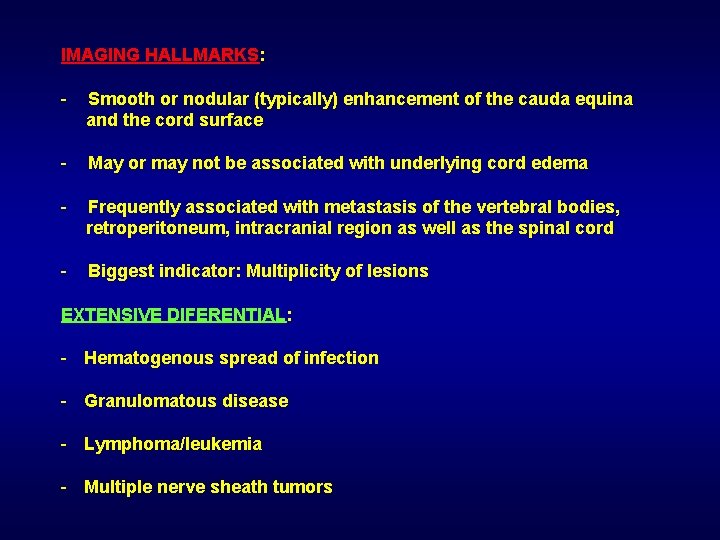 IMAGING HALLMARKS:

- Smooth or nodular (typically) enhancement of the cauda equina and the cord surface

- May or may not be associated with underlying cord edema

- Frequently associated with metastasis of the vertebral bodies, retroperitoneum, intracranial region as well as the spinal cord

- Biggest indicator: Multiplicity of lesions

EXTENSIVE DIFERENTIAL:

- Hematogenous spread of infection

- Granulomatous disease

- Lymphoma/leukemia

- Multiple nerve sheath tumors